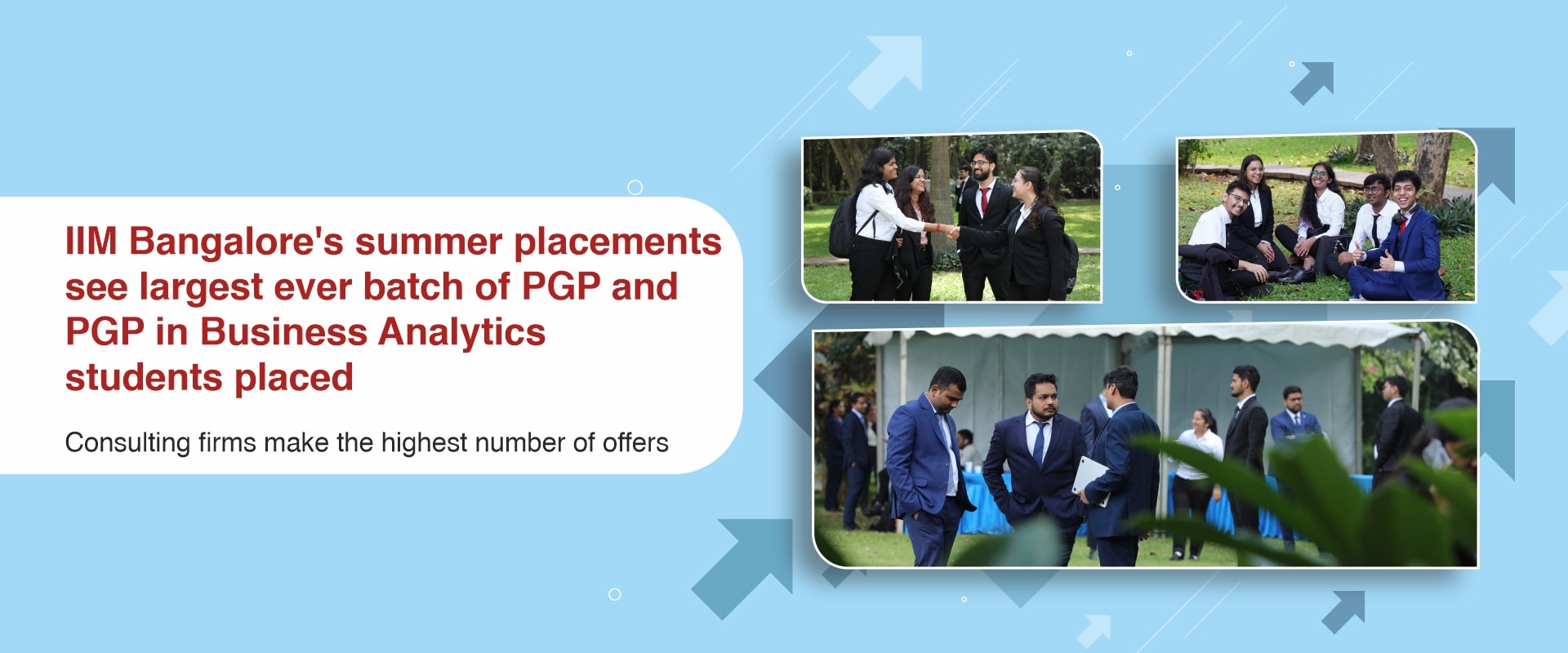 IIM Bangalore's summer placements see largest ever batch of PGP and PGP in Business Analytics students placed

Consulting firms make the highest number of offers